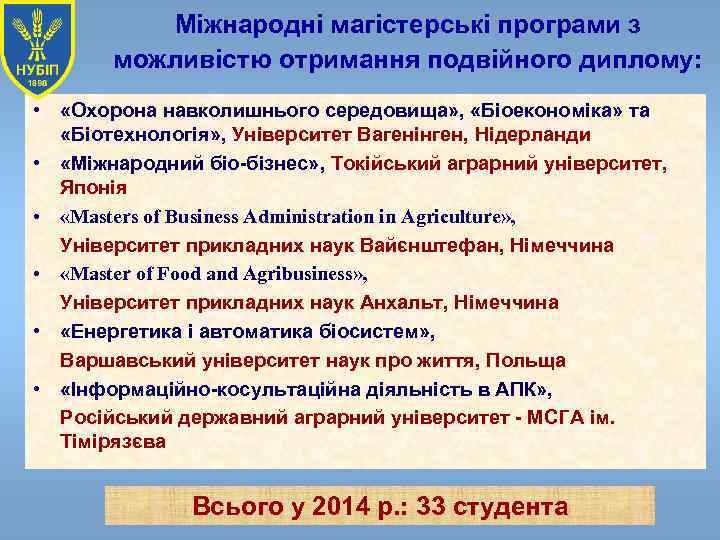 НУБІП
1898

Міжнародні магістерські програми з можливістю отримання подвійного диплому:

• «Охорона навколишнього середовища», «Біоекономіка» та «Біотехнологія», Університет Вагенінген, Нідерланди
• «Міжнародний біо-бізнес», Токійський аграрний університет, Японія
• «Masters of Business Administration in Agriculture», Університет прикладних наук Вайєнштефан, Німеччина
• «Master of Food and Agribusiness», Університет прикладних наук Анхальт, Німеччина
• «Енергетика і автоматика біосистем», Варшавський університет наук про життя, Польща
• «Інформаційно-косультаційна діяльність в АПК», Російський державний аграрний університет - МСГА ім. Тімірязєва

Всього у 2014 р.: 33 студента